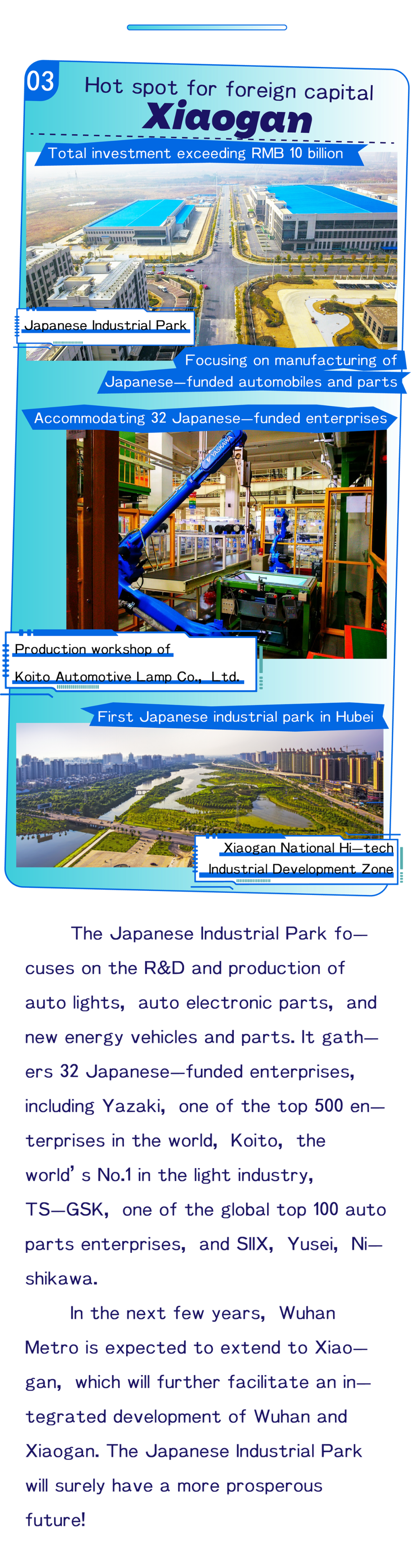 03 Hot spot for foreign capital
Xiaogan

Total investment exceeding RMB 10 billion

Japanese Industrial Park

Focusing on manufacturing of Japanese—funded automobiles and parts

Accommodating 32 Japanese—funded enterprises

YASKAWA

Production workshop of Koito Automotive Lamp Co., Ltd.

First Japanese industrial park in Hubei

Xiaogan National Hi—tech Industrial Development Zone

The Japanese Industrial Park focuses on the R&D and production of auto lights, auto electronic parts, and new energy vehicles and parts. It gathers 32 Japanese—funded enterprises, including Yazaki, one of the top 500 enterprises in the world, Koito, the world' s No.1 in the light industry, TS—GSK, one of the global top 100 auto parts enterprises, and SIIX, Yusei, Nishikawa.

In the next few years, Wuhan Metro is expected to extend to Xiaogan, which will further facilitate an integrated development of Wuhan and Xiaogan. The Japanese Industrial Park will surely have a more prosperous future!